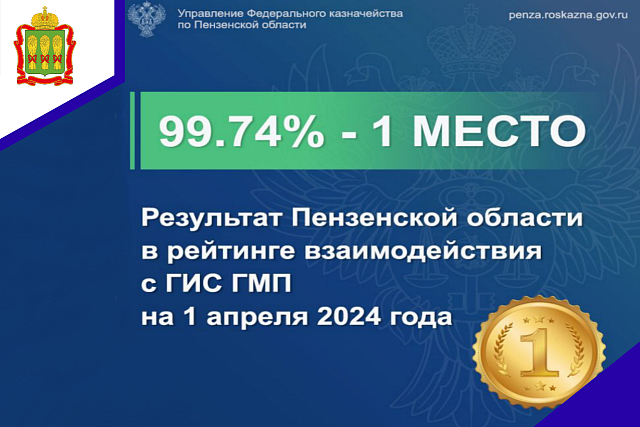 Управление Федерального казначейства по Пензенской области

penza.roskazna.gov.ru

99.74% - 1 МЕСТО

Результат Пензенской области в рейтинге взаимодействия с ГИС ГМП на 1 апреля 2024 года

1